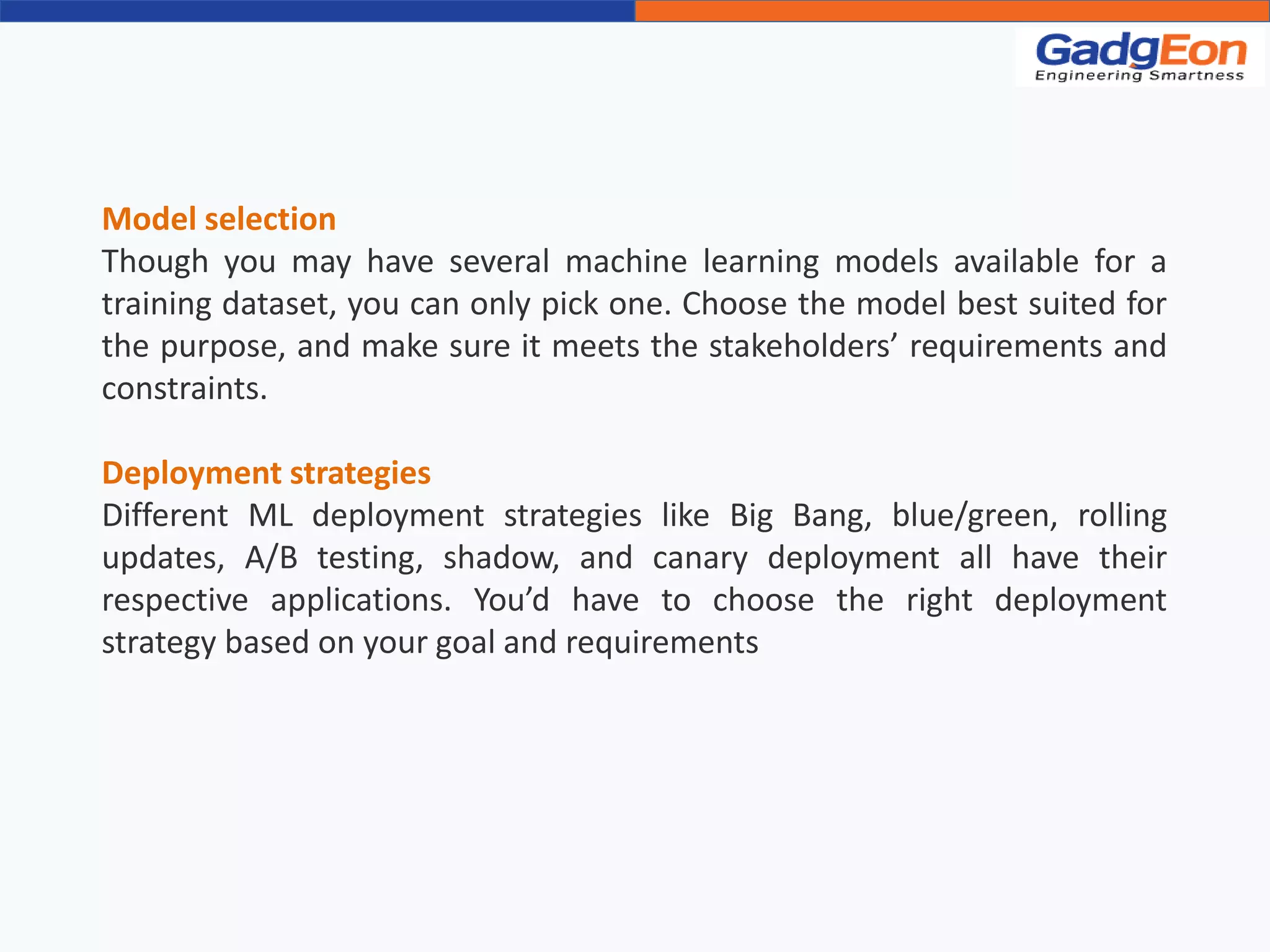 GadgEon
Engineering Smartness

Model selection
Though you may have several machine learning models available for a training dataset, you can only pick one. Choose the model best suited for the purpose, and make sure it meets the stakeholders’ requirements and constraints.

Deployment strategies
Different ML deployment strategies like Big Bang, blue/green, rolling updates, A/B testing, shadow, and canary deployment all have their respective applications. You’d have to choose the right deployment strategy based on your goal and requirements